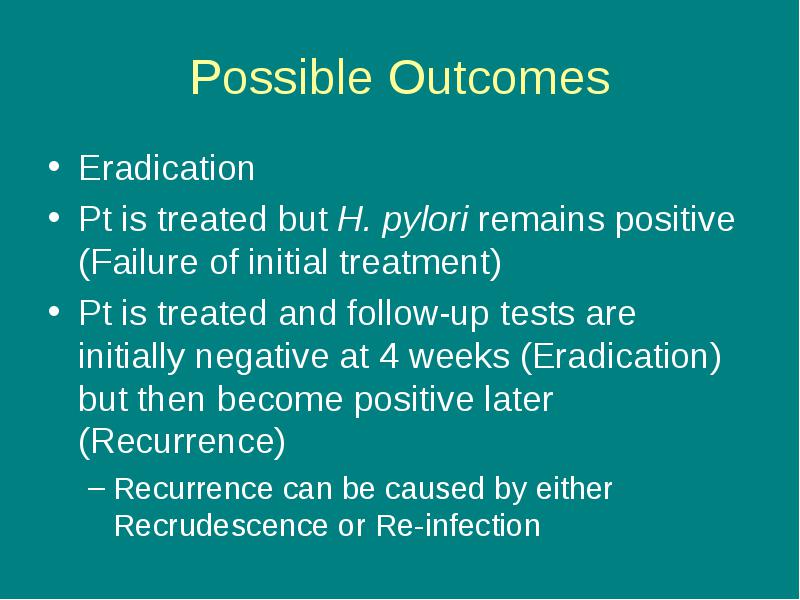 Possible Outcomes

• Eradication
• Pt is treated but H. pylori remains positive (Failure of initial treatment)
• Pt is treated and follow-up tests are initially negative at 4 weeks (Eradication) but then become positive later (Recurrence)
– Recurrence can be caused by either Recrudescence or Re-infection